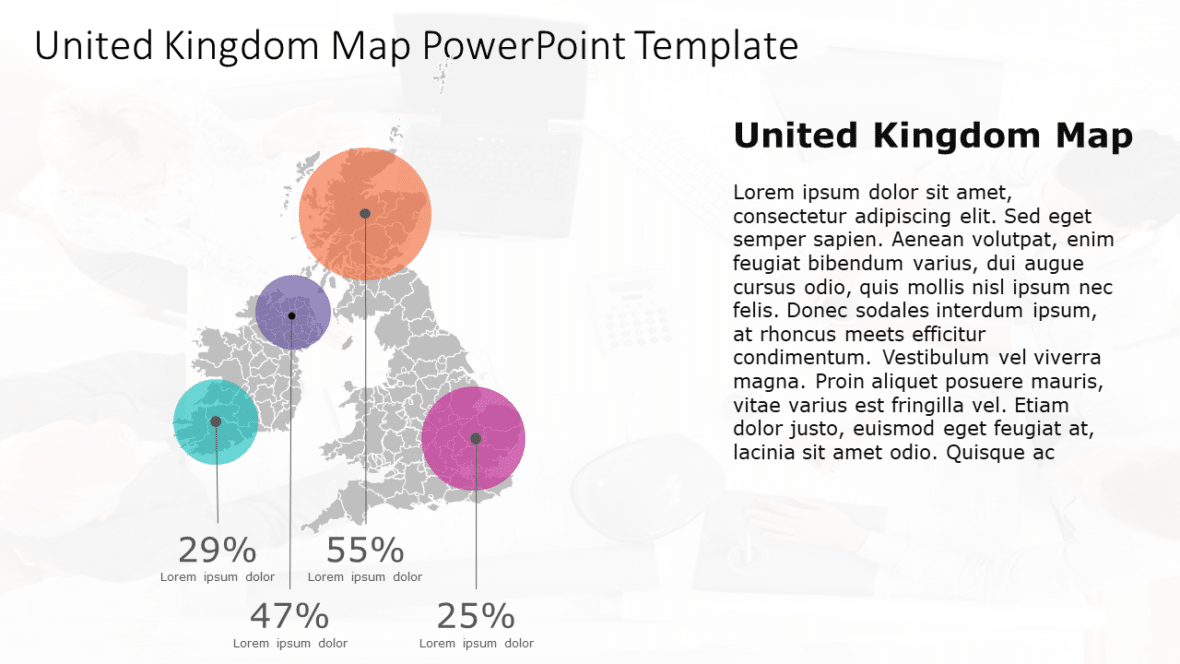 United Kingdom Map PowerPoint Template

United Kingdom Map

Lorem ipsum dolor sit amet, consectetur adipiscing elit. Sed eget semper sapien. Aenean volutpat, enim feugiat bibendum varius, dui augue cursus odio, quis mollis nisl ipsum nec felis. Donec sodales interdum ipsum, at rhoncus meets efficitur condimentum. Vestibulum vel viverra magna. Proin aliquet posuere mauris, vitae varius est fringilla vel. Etiam dolor justo, euismod eget feugiat at, lacinia sit amet odio. Quisque ac

29%
Lorem ipsum dolor

55%
Lorem ipsum dolor

47%
Lorem ipsum dolor

25%
Lorem ipsum dolor